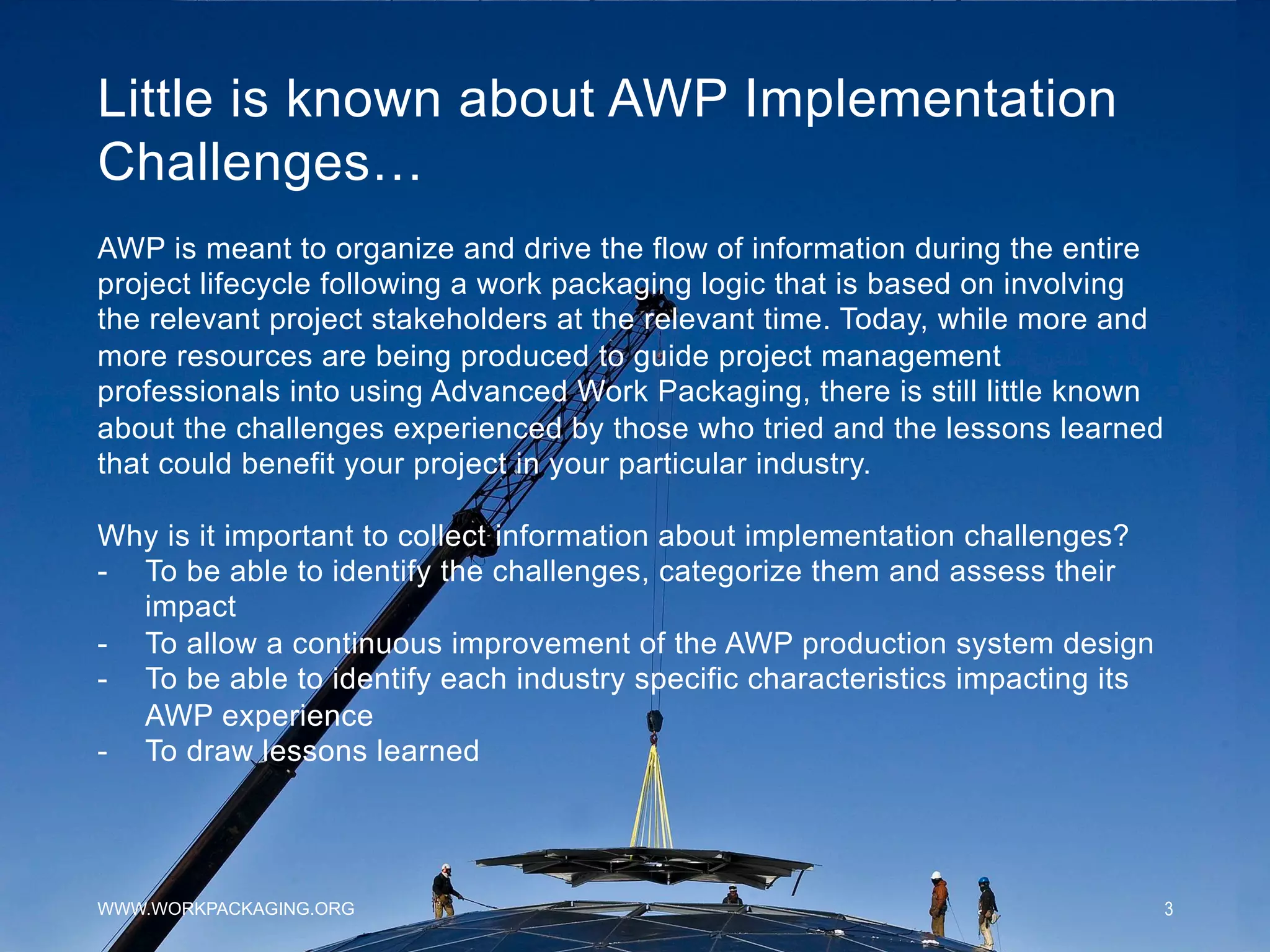 Little is known about AWP Implementation Challenges…

AWP is meant to organize and drive the flow of information during the entire project lifecycle following a work packaging logic that is based on involving the relevant project stakeholders at the relevant time. Today, while more and more resources are being produced to guide project management professionals into using Advanced Work Packaging, there is still little known about the challenges experienced by those who tried and the lessons learned that could benefit your project in your particular industry.

Why is it important to collect information about implementation challenges?
- To be able to identify the challenges, categorize them and assess their impact
- To allow a continuous improvement of the AWP production system design
- To be able to identify each industry specific characteristics impacting its AWP experience
- To draw lessons learned

WWW.WORKPACKAGING.ORG

3